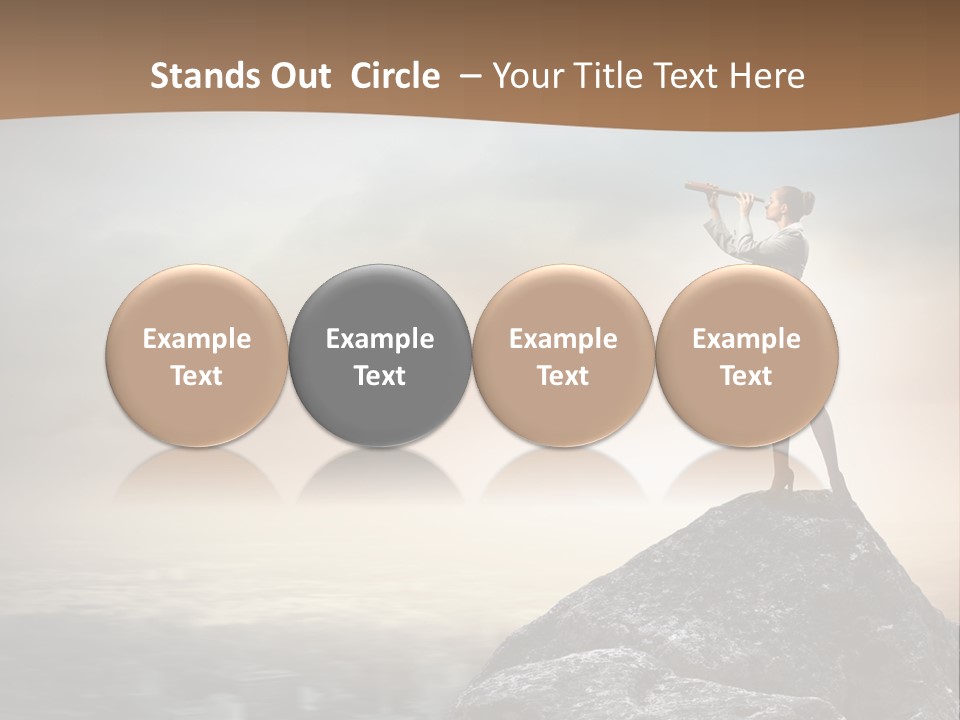 Stands Out Circle – Your Title Text Here

Example Text

Example Text

Example Text

Example Text